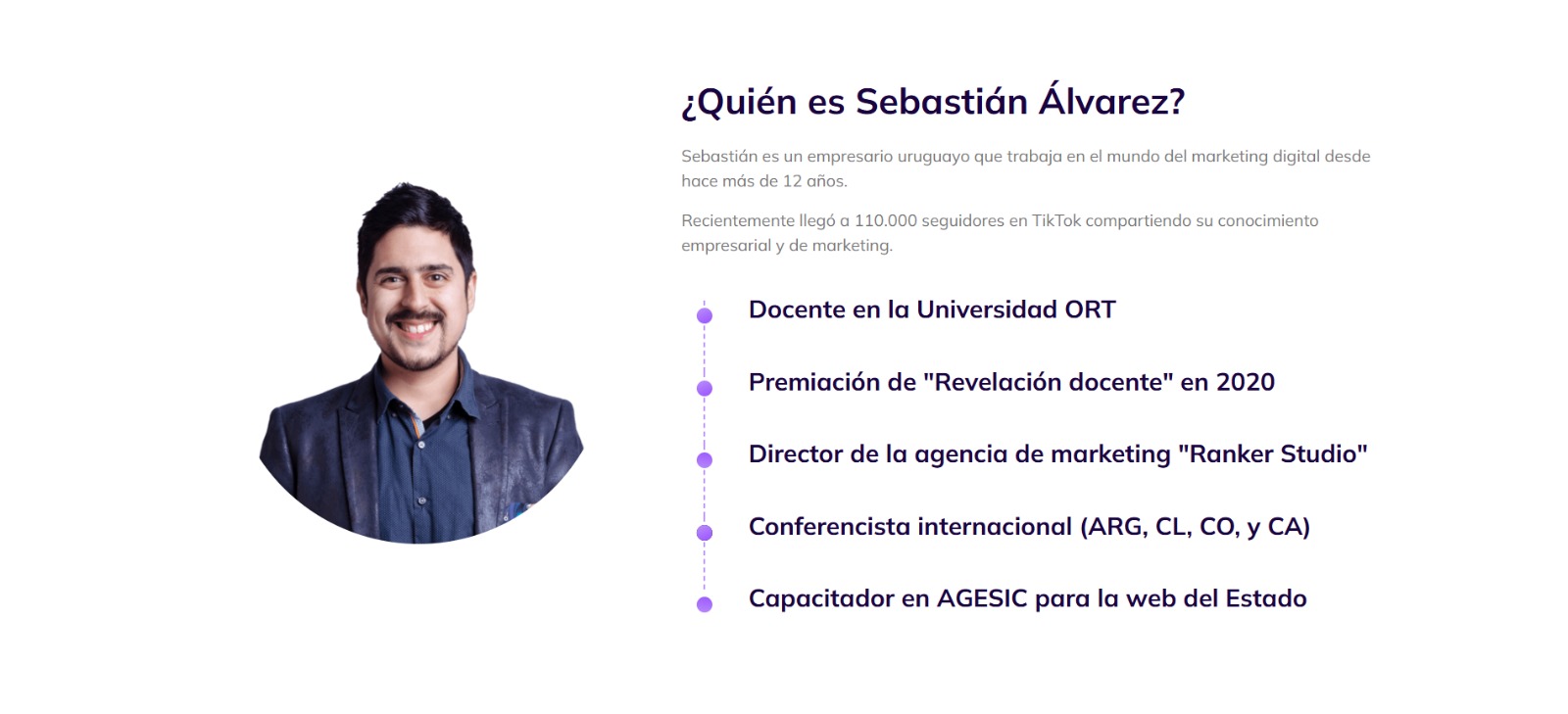 ¿Quién es Sebastián Álvarez?

Sebastián es un empresario uruguayo que trabaja en el mundo del marketing digital desde hace más de 12 años.

Recientemente llegó a 110.000 seguidores en TikTok compartiendo su conocimiento empresarial y de marketing.

Docente en la Universidad ORT

Premiación de "Revelación docente" en 2020

Director de la agencia de marketing "Ranker Studio"

Conferencista internacional (ARG, CL, CO, y CA)

Capacitador en AGESIC para la web del Estado